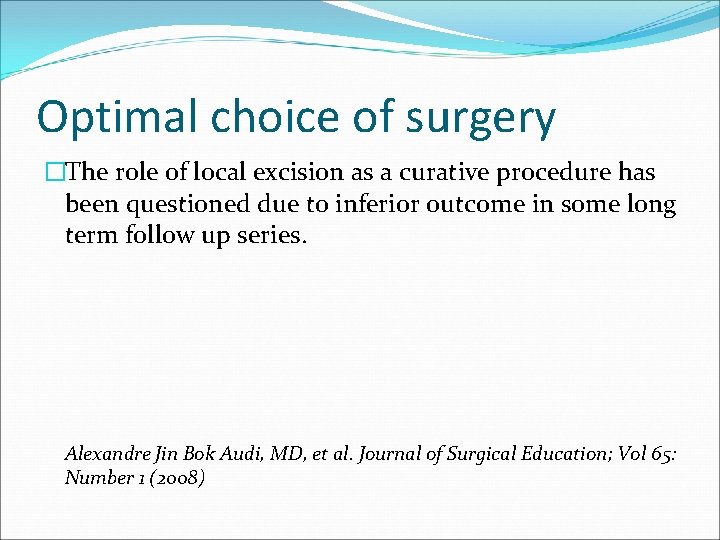 Optimal choice of surgery

□The role of local excision as a curative procedure has been questioned due to inferior outcome in some long term follow up series.

Alexandre Jin Bok Audi, MD, et al. Journal of Surgical Education; Vol 65: Number 1 (2008)